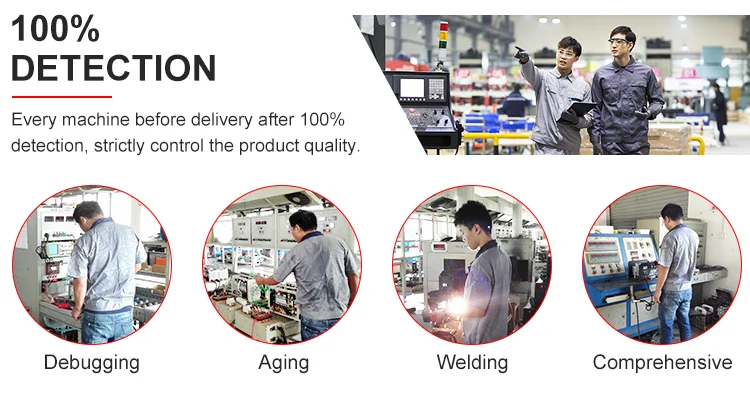 100%
DETECTION

Every machine before delivery after 100% detection, strictly control the product quality.

Debugging

Aging

Welding

Comprehensive